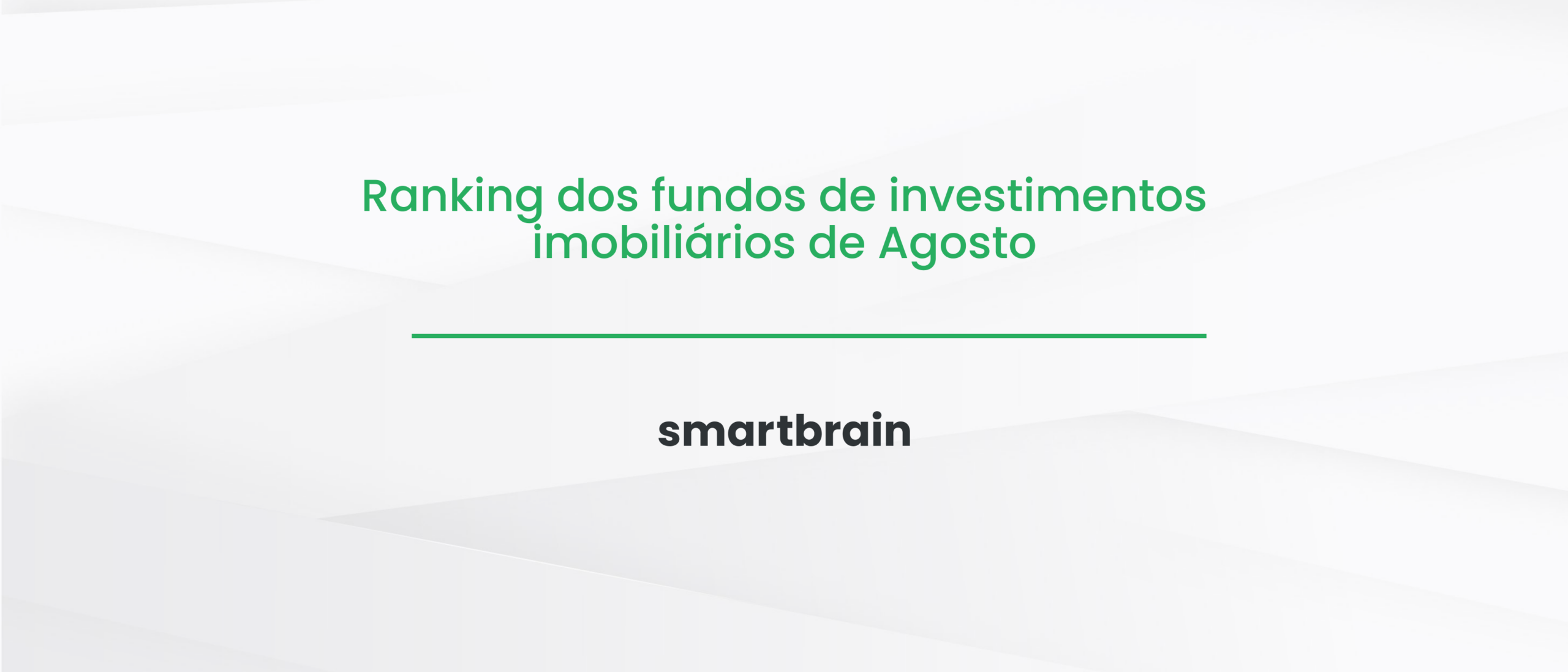 Ranking dos fundos de investimentos imobiliários de Agosto

smartbrain